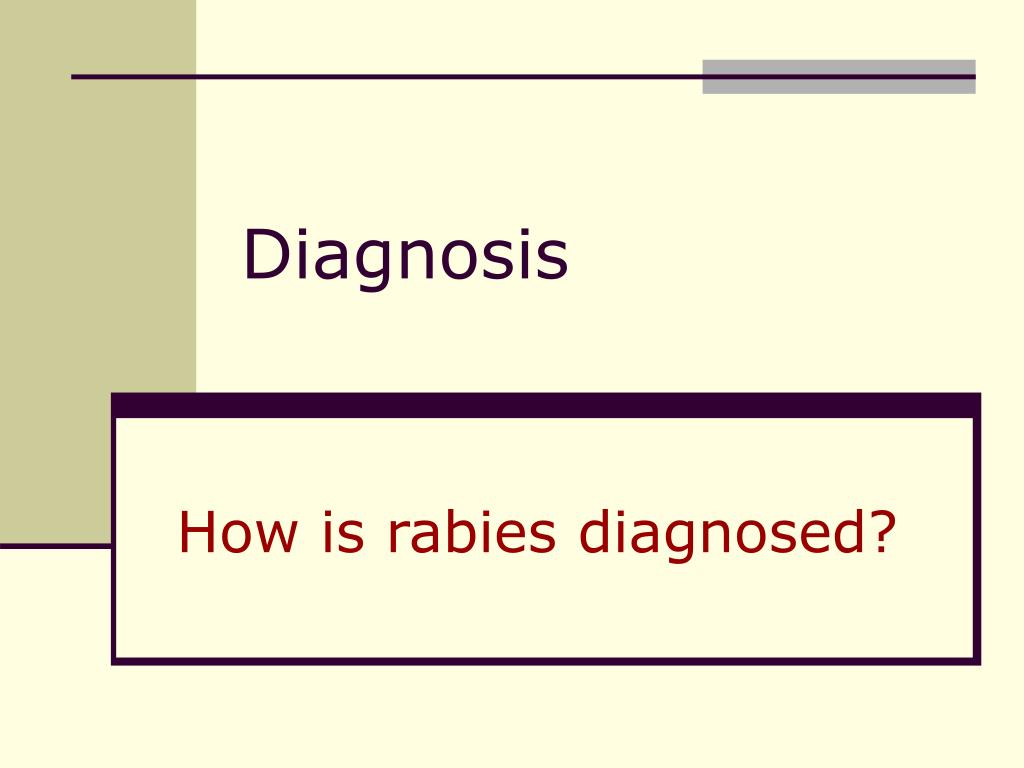 Diagnosis

How is rabies diagnosed?